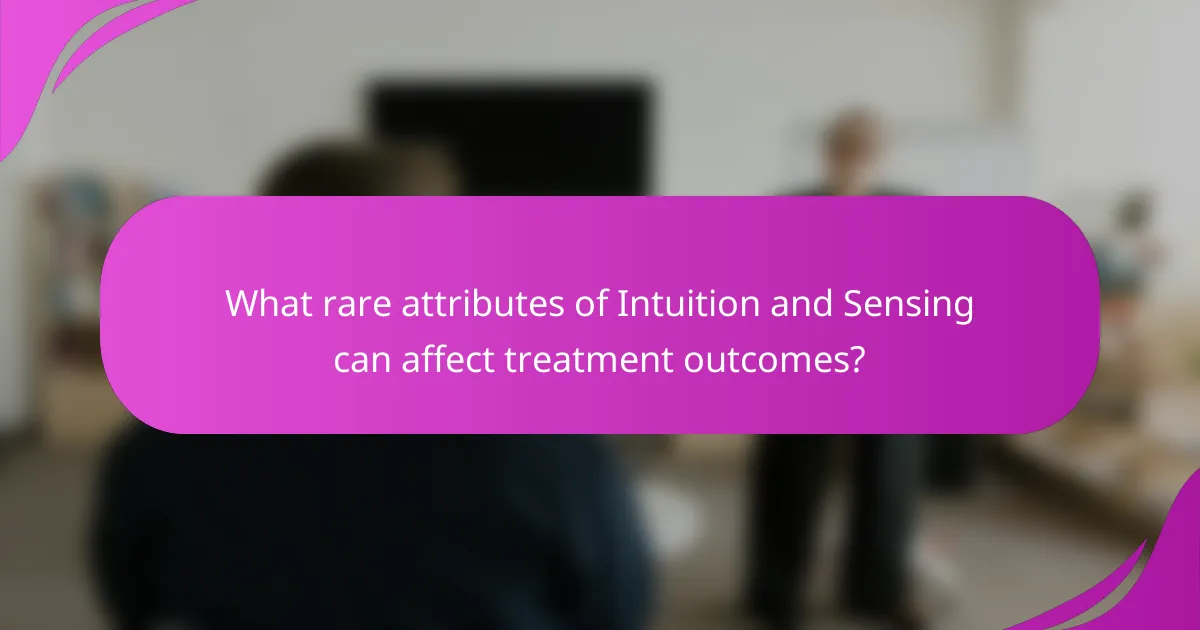 What rare attributes of Intuition and Sensing can affect treatment outcomes?